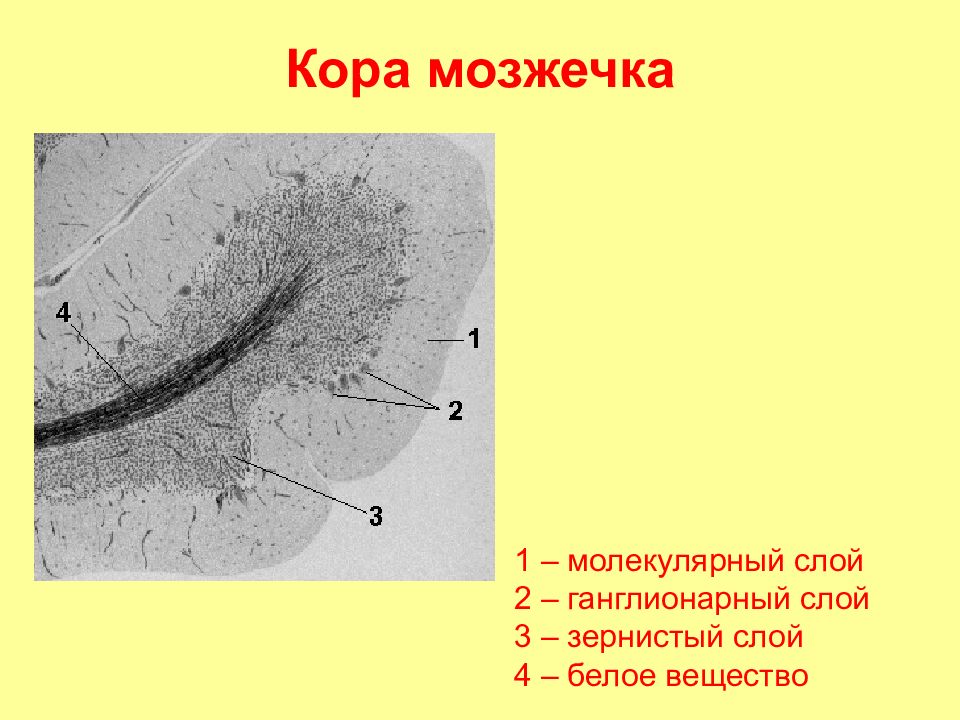 Кора мозжечка

4

1

2

3

1 – молекулярный слой
2 – ганглионарный слой
3 – зернистый слой
4 – белое вещество